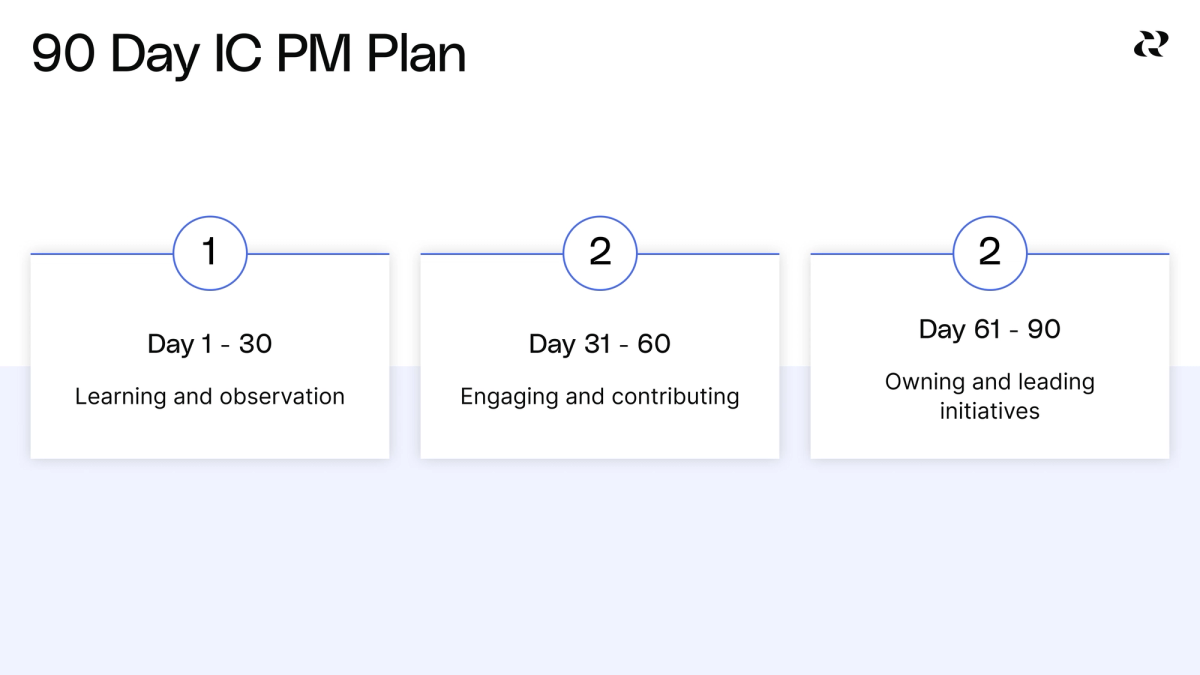 90 Day IC PM Plan

1

Day 1 - 30

Learning and observation

2

Day 31 - 60

Engaging and contributing

2

Day 61 - 90

Owning and leading initiatives